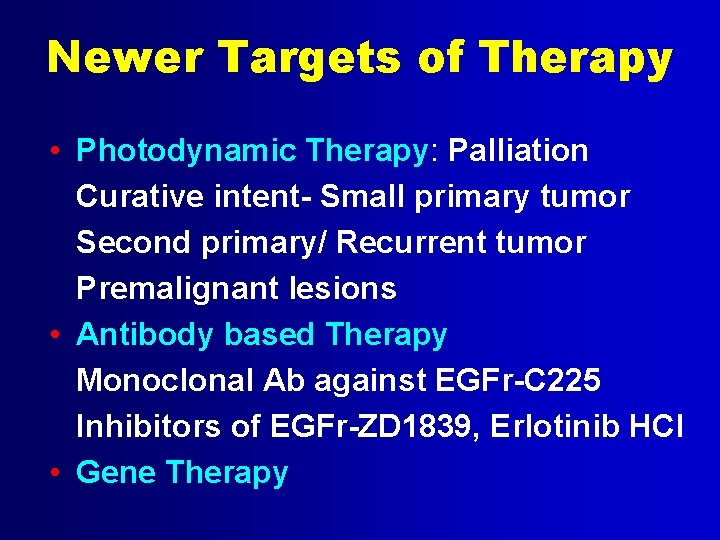 Newer Targets of Therapy

• Photodynamic Therapy: Palliation
Curative intent- Small primary tumor
Second primary/ Recurrent tumor
Premalignant lesions
• Antibody based Therapy
Monoclonal Ab against EGFr-C225
Inhibitors of EGFr-ZD1839, Erlotinib HCl
• Gene Therapy